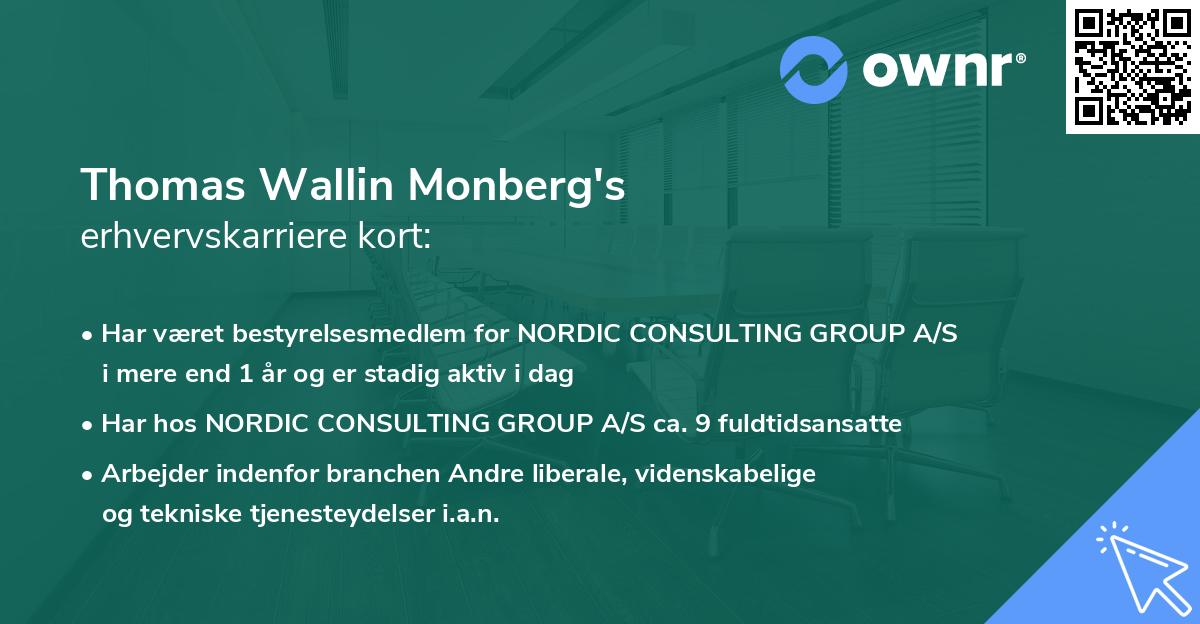 ownr®

Thomas Wallin Monberg's
erhvervskarriere kort:

• Har været bestyrelsesmedlem for NORDIC CONSULTING GROUP A/S i mere end 1 år og er stadig aktiv i dag

• Har hos NORDIC CONSULTING GROUP A/S ca. 9 fuldtidsansatte

• Arbejder indenfor branchen Andre liberale, videnskabelige og tekniske tjenesteydelser i.a.n.